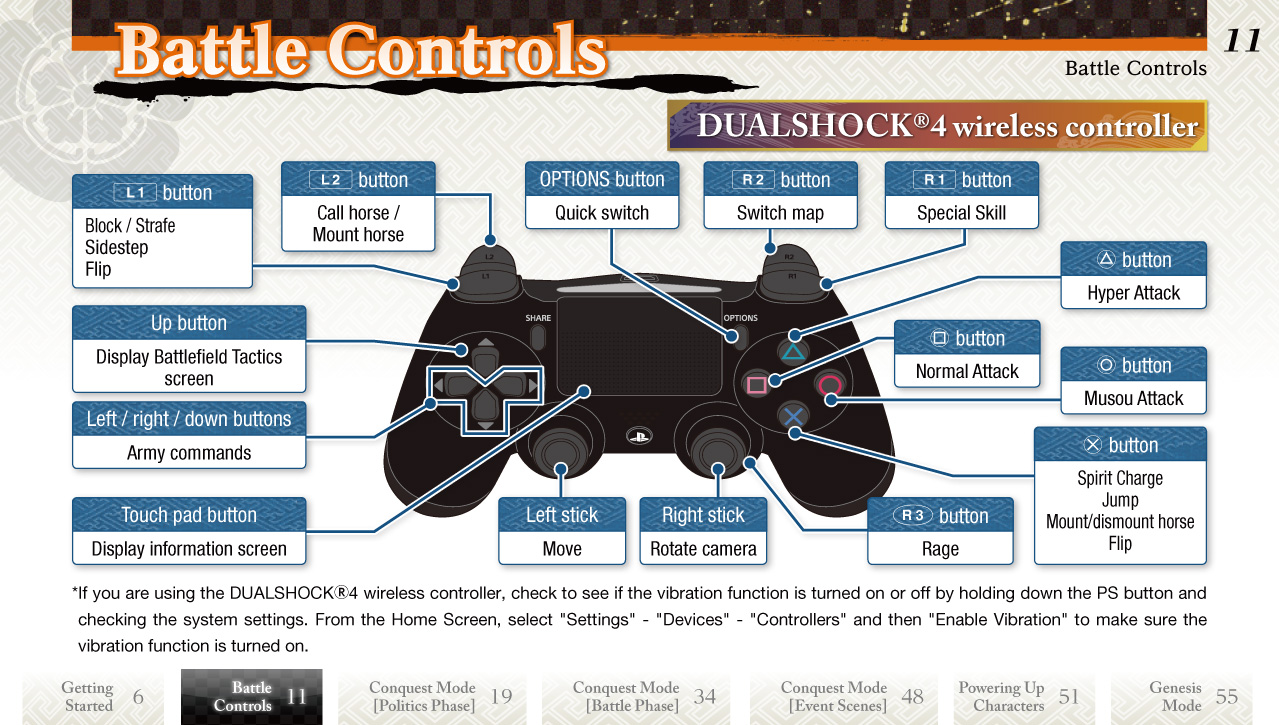 Battle Controls

11

Battle Controls

DUALSHOCK®4 wireless controller

L1 button
Block / Strafe
Sidestep
Flip

L2 button
Call horse / Mount horse

OPTIONS button
Quick switch

R2 button
Switch map

R1 button
Special Skill

△ button
Hyper Attack

Up button
Display Battlefield Tactics screen

□ button
Normal Attack

○ button
Musou Attack

Left / right / down buttons
Army commands

✕ button
Spirit Charge
Jump
Mount/dismount horse
Flip

Touch pad button
Display information screen

Left stick
Move

Right stick
Rotate camera

R3 button
Rage

L2 L1 R2 R1 SHARE OPTIONS

*If you are using the DUALSHOCK®4 wireless controller, check to see if the vibration function is turned on or off by holding down the PS button and checking the system settings. From the Home Screen, select "Settings" - "Devices" - "Controllers" and then "Enable Vibration" to make sure the vibration function is turned on.

Getting Started 6
Battle Controls 11
Conquest Mode [Politics Phase] 19
Conquest Mode [Battle Phase] 34
Conquest Mode [Event Scenes] 48
Powering Up Characters 51
Genesis Mode 55